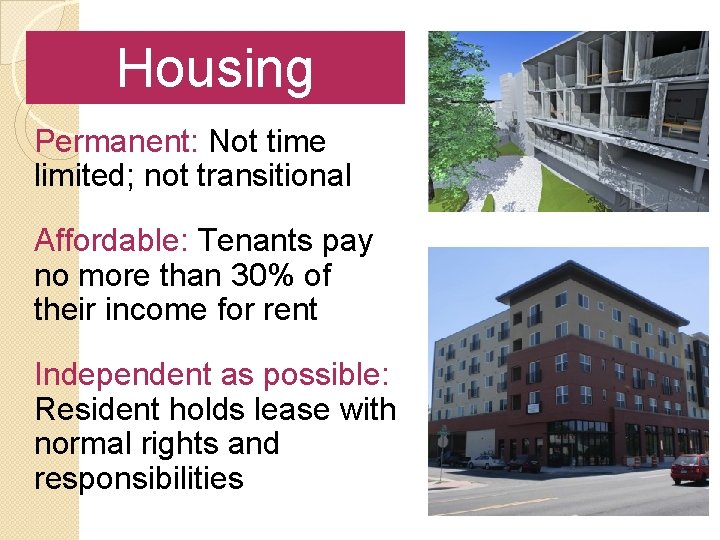 Housing

Permanent: Not time limited; not transitional

Affordable: Tenants pay no more than 30% of their income for rent

Independent as possible: Resident holds lease with normal rights and responsibilities